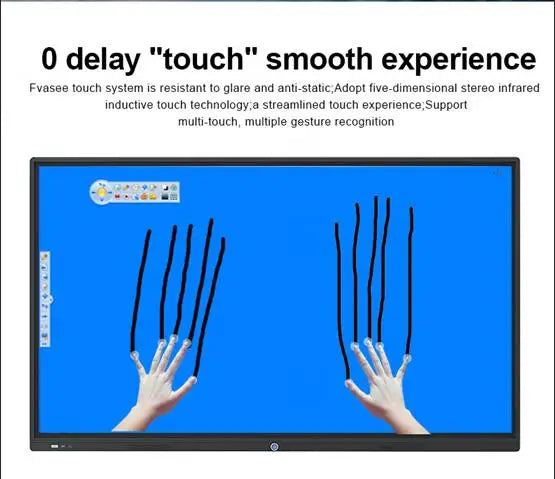 0 delay "touch" smooth experience

Fvasee touch system is resistant to glare and anti-static;Adopt five-dimensional stereo infrared inductive touch technology;a streamlined touch experience;Support multi-touch, multiple gesture recognition